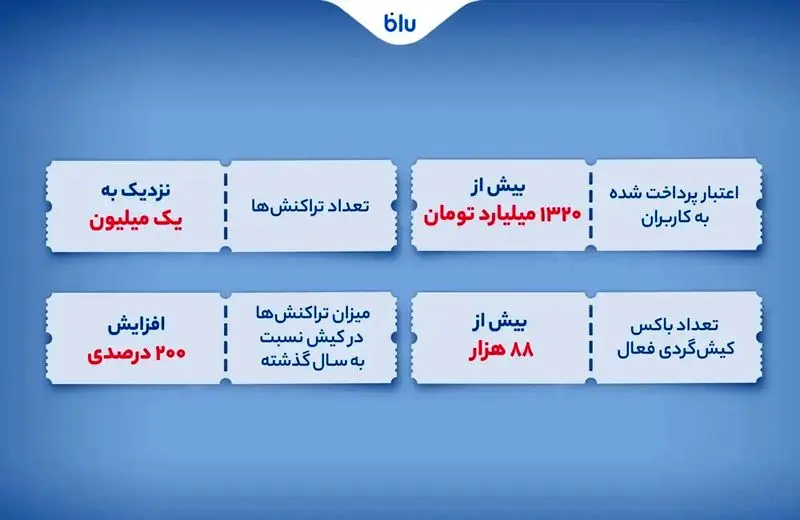 blu

اعتبار پرداخت شده به کاربران

بیش از
۱۳۲۰ میلیارد تومان

تعداد تراکنش‌ها

نزدیک به
یک میلیون

تعداد باکس کیش‌گردی فعال

بیش از
۸۸ هزار

میزان تراکنش‌ها در کیش نسبت به سال گذشته

افزایش
۲۰۰ درصدی